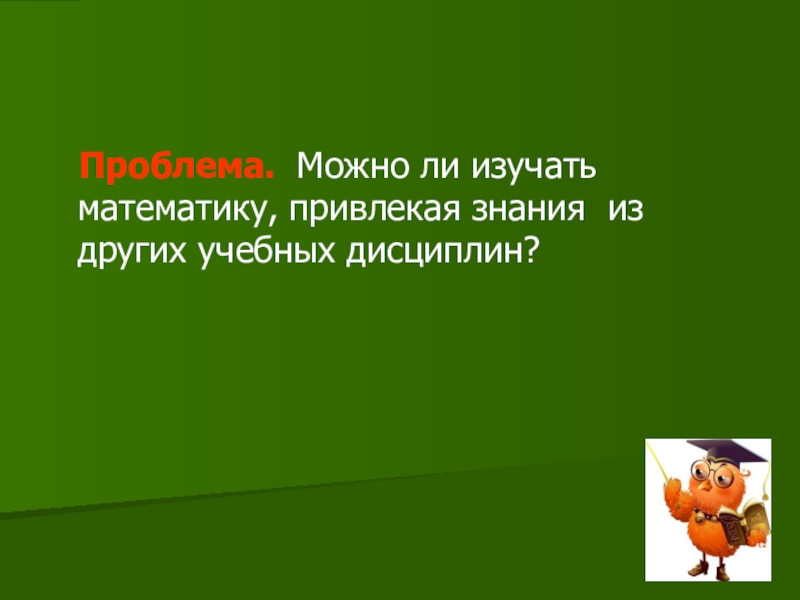 Проблема. Можно ли изучать математику, привлекая знания из других учебных дисциплин?